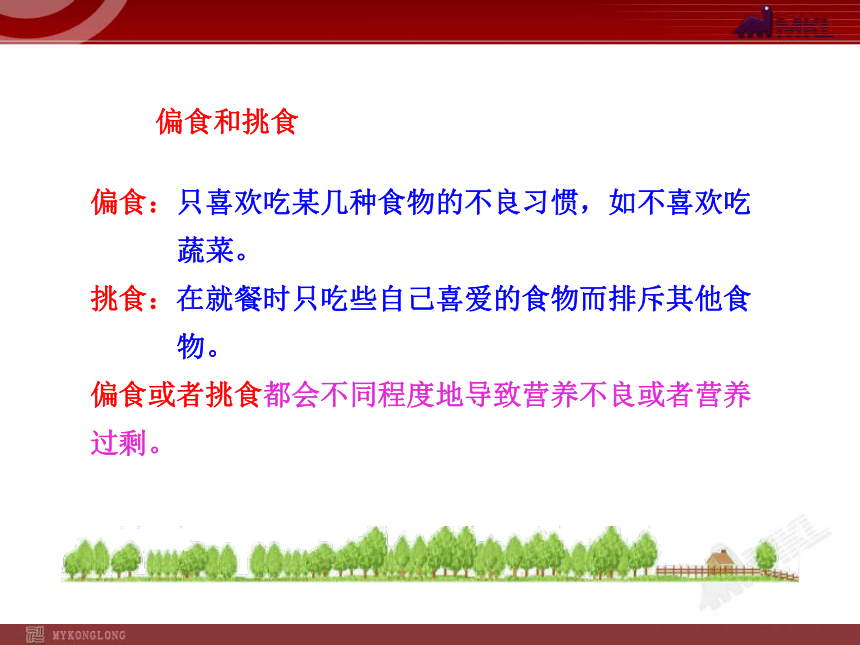 MKL

偏食和挑食

偏食：只喜欢吃某几种食物的不良习惯，如不喜欢吃蔬菜。

挑食：在就餐时只吃些自己喜爱的食物而排斥其他食物。

偏食或者挑食都会不同程度地导致营养不良或者营养过剩。

MYKONGLONG